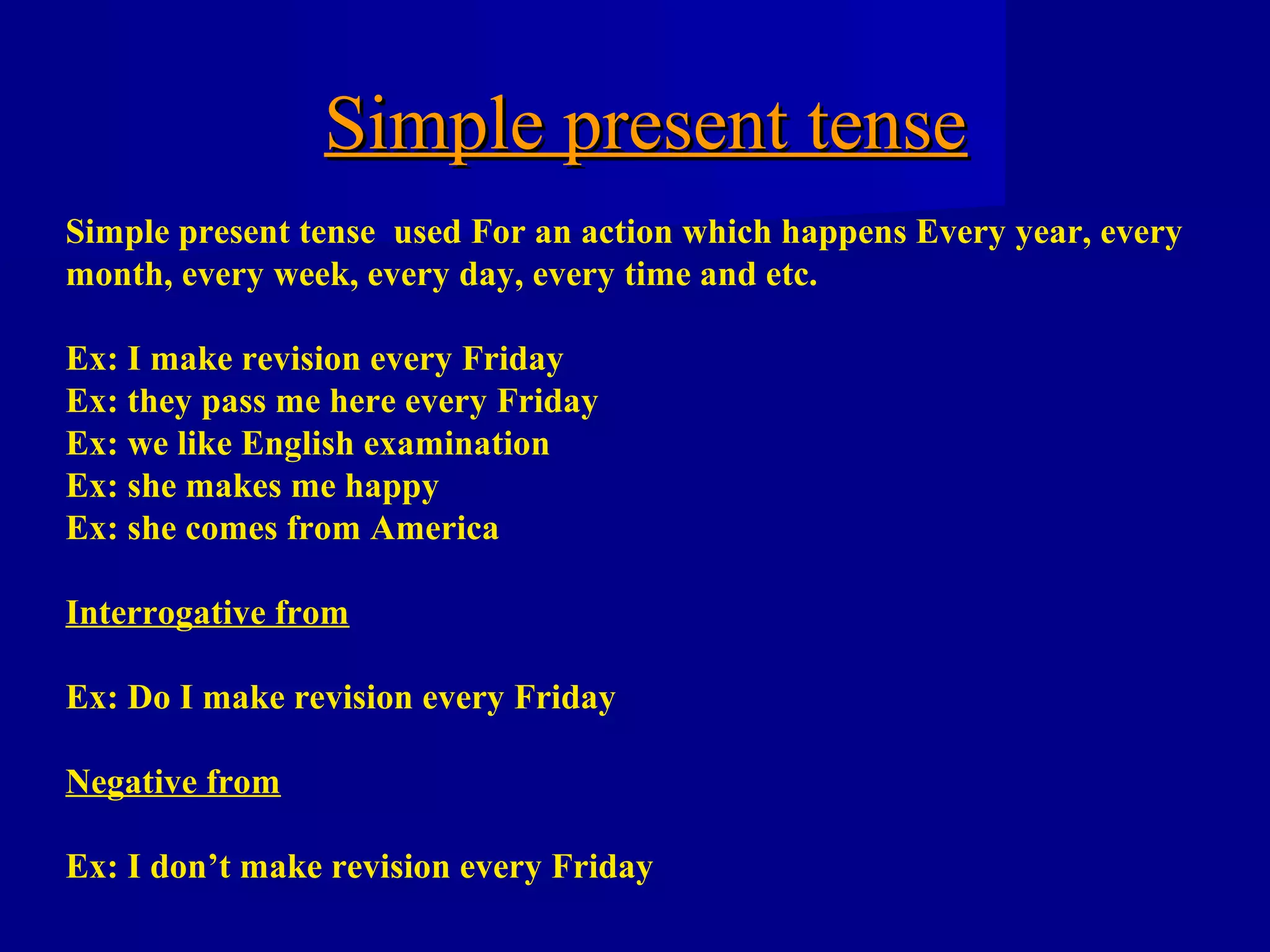 Simple present tense

Simple present tense used For an action which happens Every year, every month, every week, every day, every time and etc.

Ex: I make revision every Friday
Ex: they pass me here every Friday
Ex: we like English examination
Ex: she makes me happy
Ex: she comes from America

Interrogative from

Ex: Do I make revision every Friday

Negative from

Ex: I don’t make revision every Friday